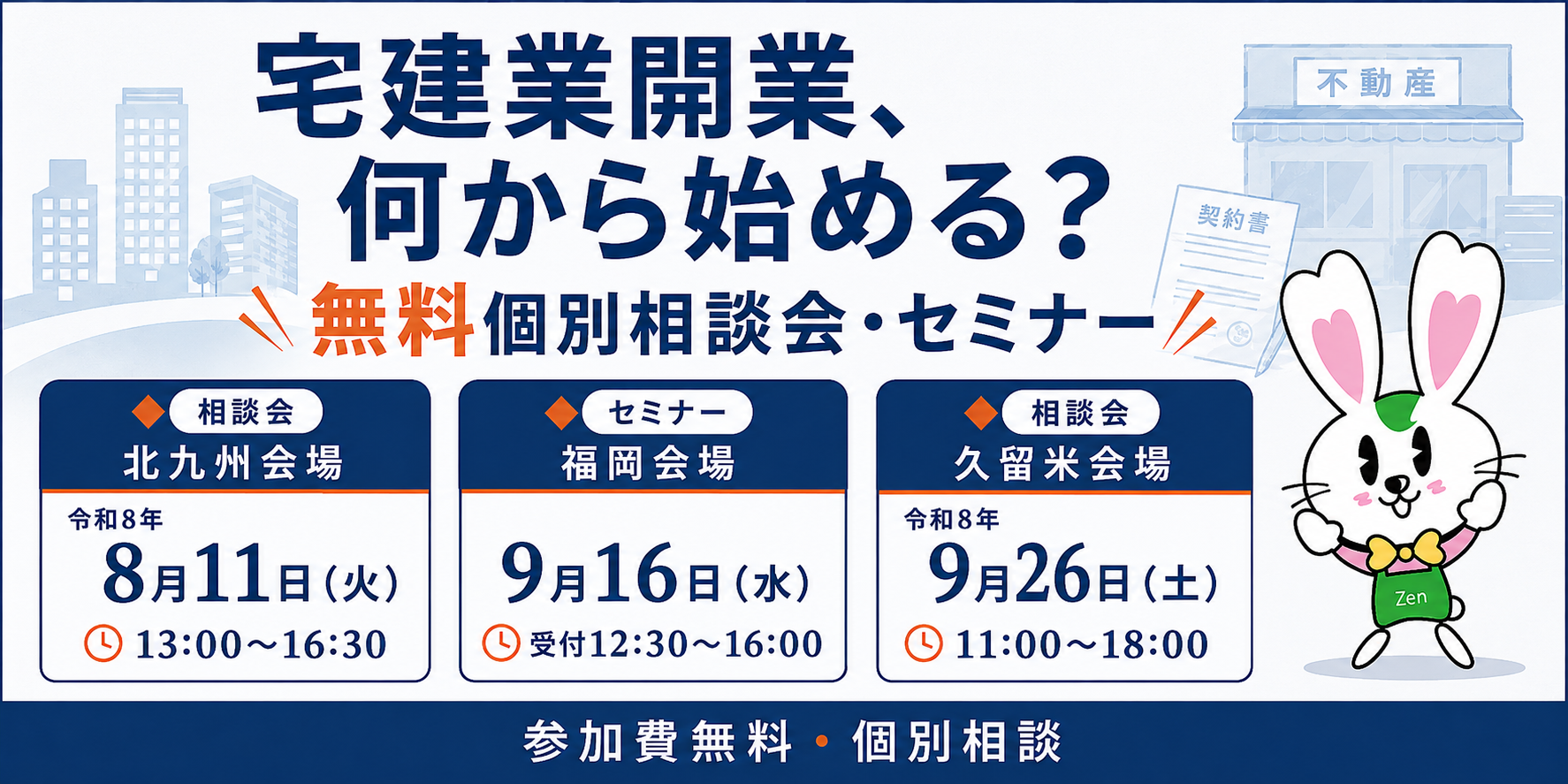 宅建業開業、
何から始める？

無料個別相談会・セミナー

不動産

契約書

相談会
北九州会場
令和8年
8月11日（火）
13:00〜16:30

セミナー
福岡会場
9月16日（水）
受付12:30〜16:00

相談会
久留米会場
令和8年
9月26日（土）
11:00〜18:00

Zen

参加費無料・個別相談